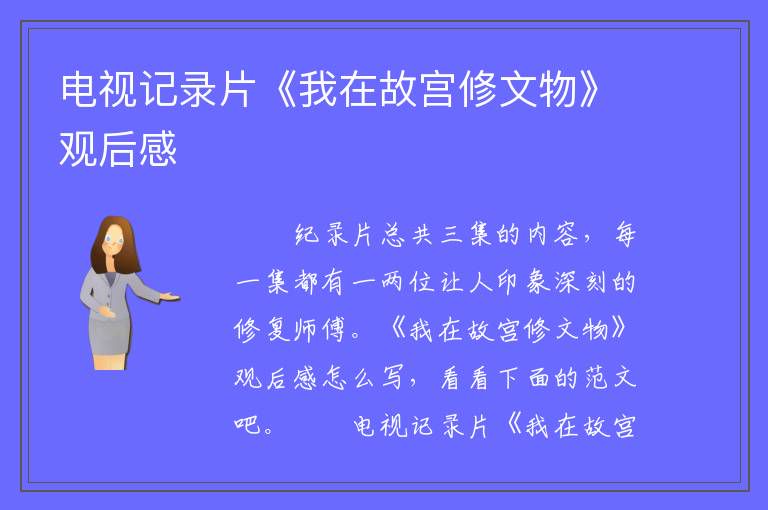 电视记录片《我在故宫修文物》观后感

纪录片总共三集的内容，每一集都有一两位让人印象深刻的修复师傅。《我在故宫修文物》观后感怎么写，看看下面的范文吧。　　电视记录片《我在故宫